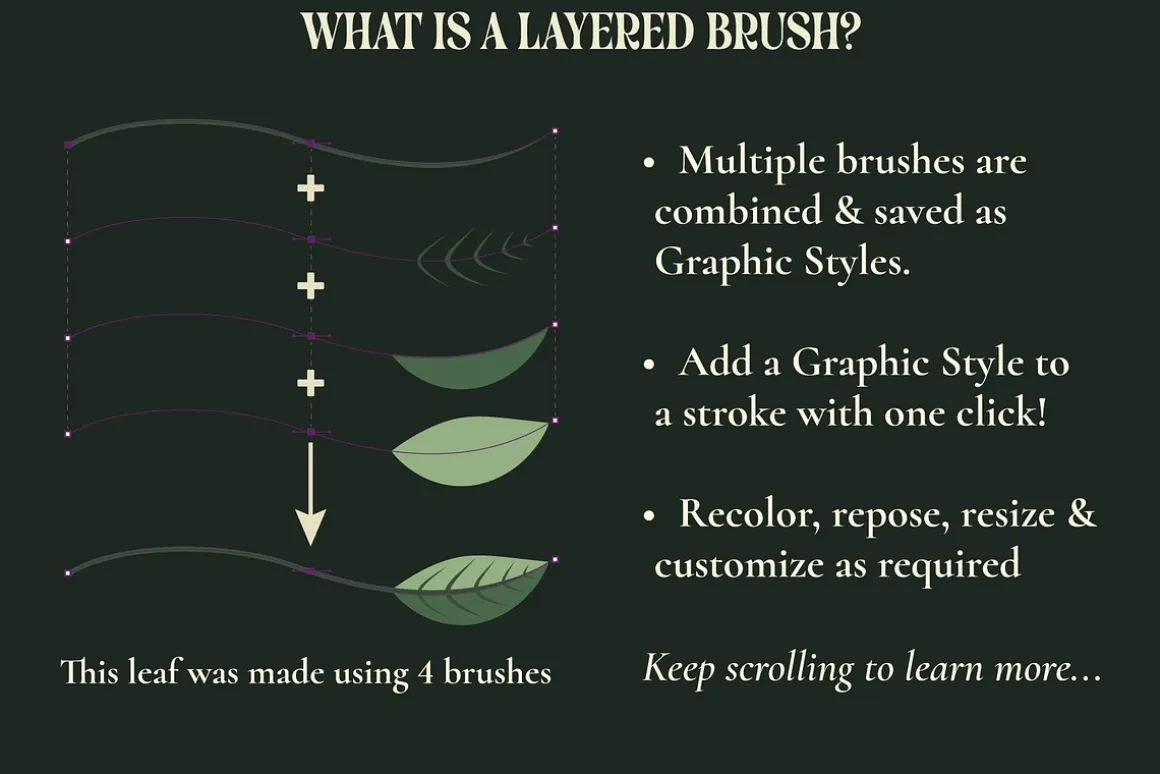 WHAT IS A LAYERED BRUSH?

+

+

+

This leaf was made using 4 brushes

• Multiple brushes are combined & saved as Graphic Styles.

• Add a Graphic Style to a stroke with one click!

• Recolor, repose, resize & customize as required

Keep scrolling to learn more...